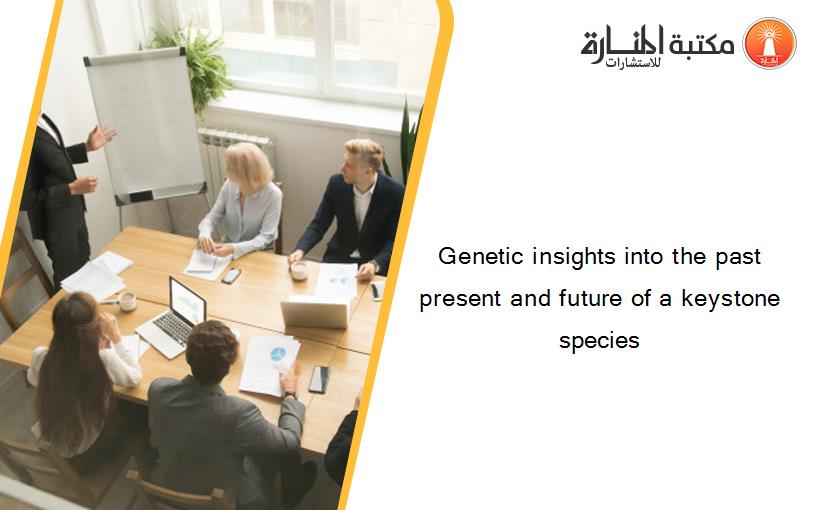 مكتبة المنارة للاستشارات

Genetic insights into the past present and future of a keystone species